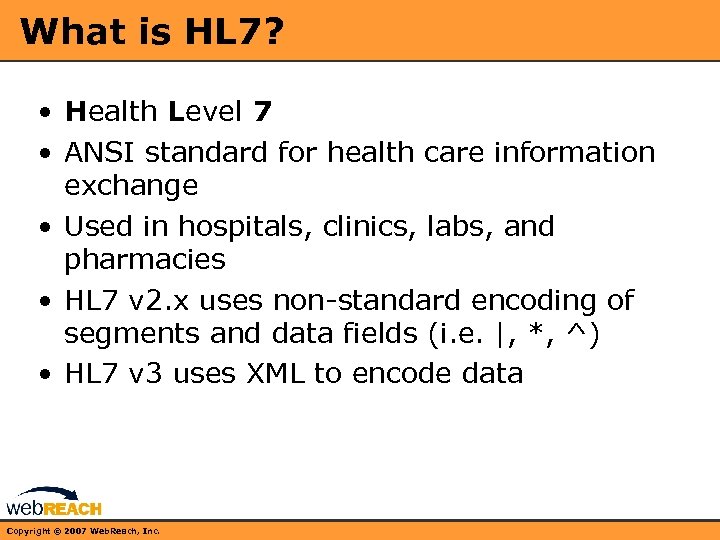 What is HL7?

• Health Level 7
• ANSI standard for health care information exchange
• Used in hospitals, clinics, labs, and pharmacies
• HL7 v2.x uses non-standard encoding of segments and data fields (i.e. |, *, ^)
• HL7 v3 uses XML to encode data

webREACH

Copyright © 2007 WebReach, Inc.